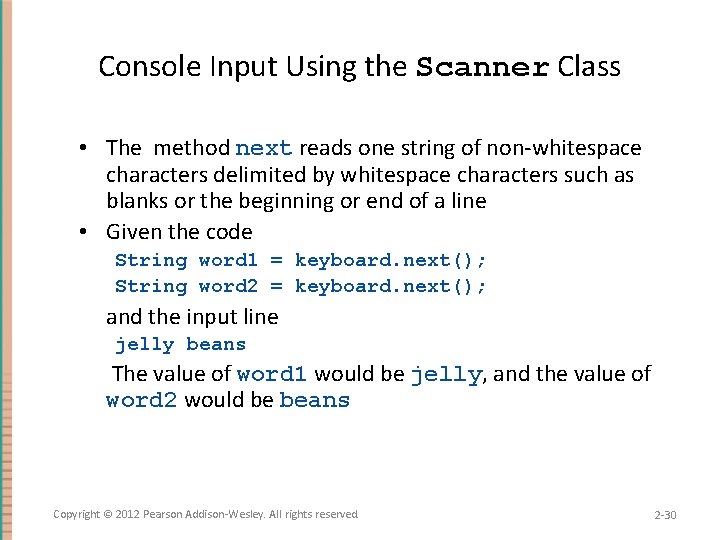 Console Input Using the Scanner Class

• The method next reads one string of non-whitespace characters delimited by whitespace characters such as blanks or the beginning or end of a line
• Given the code
String word1 = keyboard.next();
String word2 = keyboard.next();
and the input line
jelly beans
The value of word1 would be jelly, and the value of word2 would be beans

Copyright © 2012 Pearson Addison-Wesley. All rights reserved

2-30